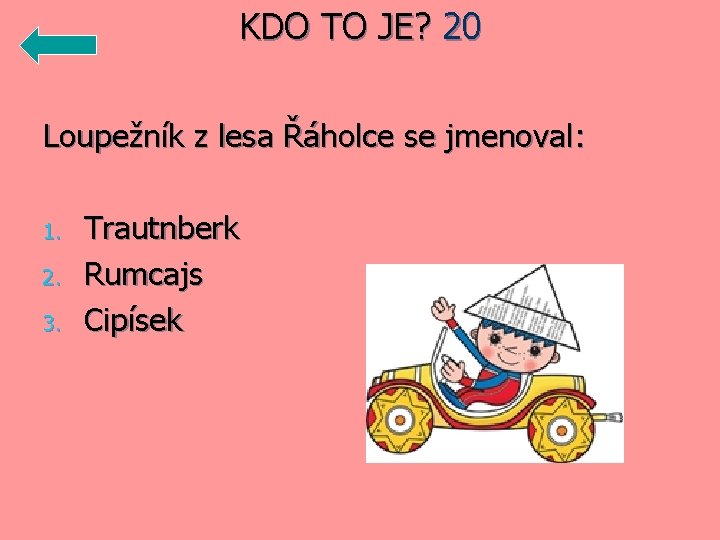 KDO TO JE? 20

Loupežník z lesa Řáholce se jmenoval:

1. Trautnberk
2. Rumcajs
3. Cipísek